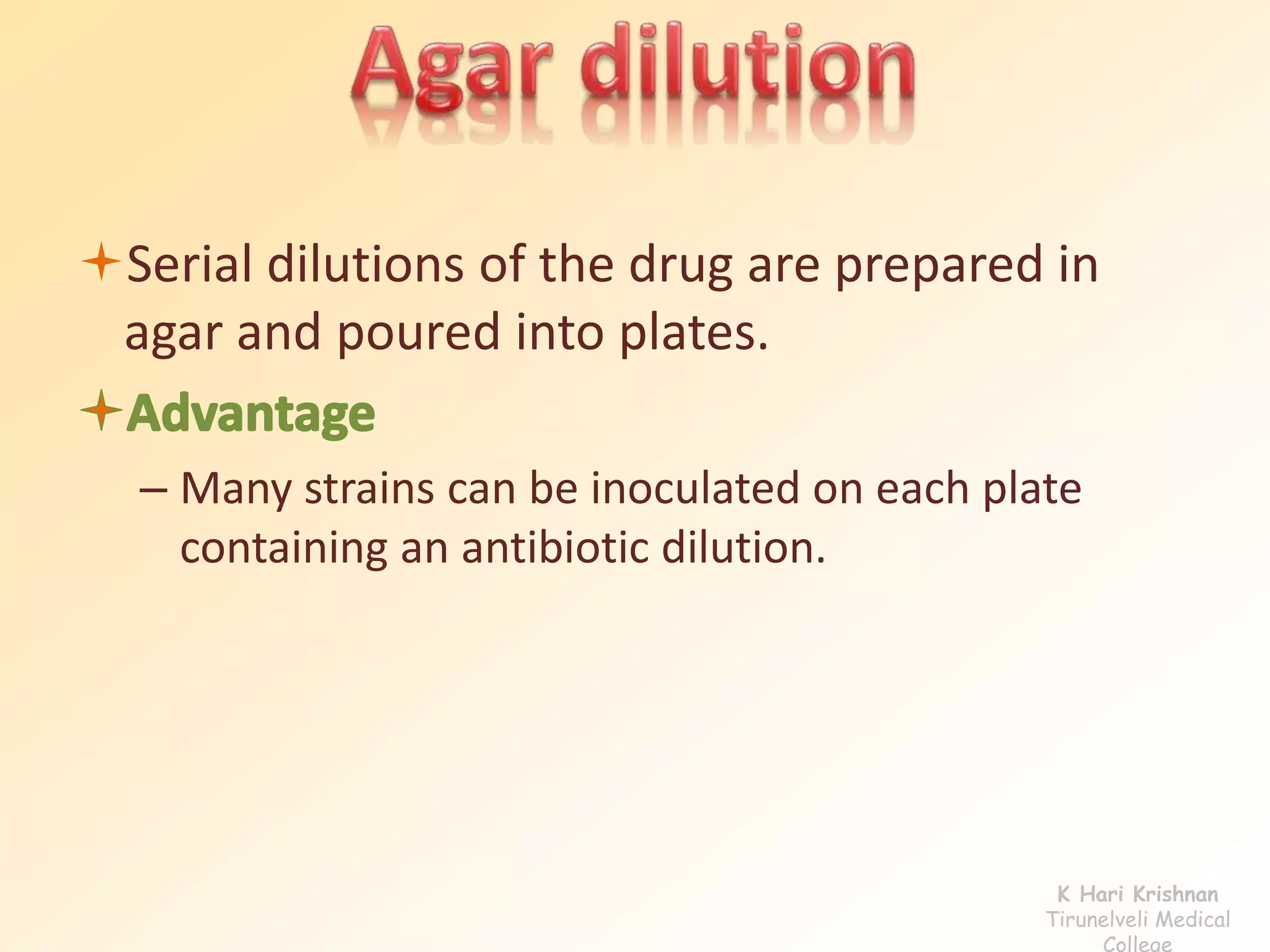 Agar dilution

Serial dilutions of the drug are prepared in agar and poured into plates.

Advantage

– Many strains can be inoculated on each plate containing an antibiotic dilution.

K Hari Krishnan
Tirunelveli Medical College